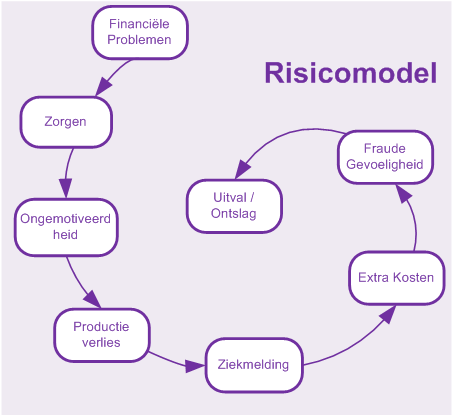 Risicomodel

Financiële Problemen

Zorgen

Ongemotiveerd heid

Productie verlies

Ziekmelding

Extra Kosten

Fraude Gevoeligheid

Uitval / Ontslag